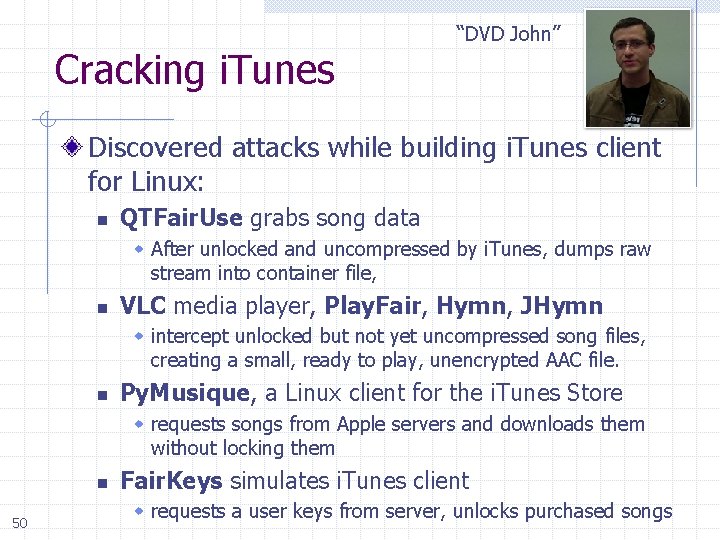 "DVD John"

Cracking iTunes

Discovered attacks while building iTunes client for Linux:

QTFairUse grabs song data

After unlocked and uncompressed by iTunes, dumps raw stream into container file,

VLC media player, PlayFair, Hymn, JHymn

intercept unlocked but not yet uncompressed song files, creating a small, ready to play, unencrypted AAC file.

PyMusique, a Linux client for the iTunes Store

requests songs from Apple servers and downloads them without locking them

FairKeys simulates iTunes client

requests a user keys from server, unlocks purchased songs

50